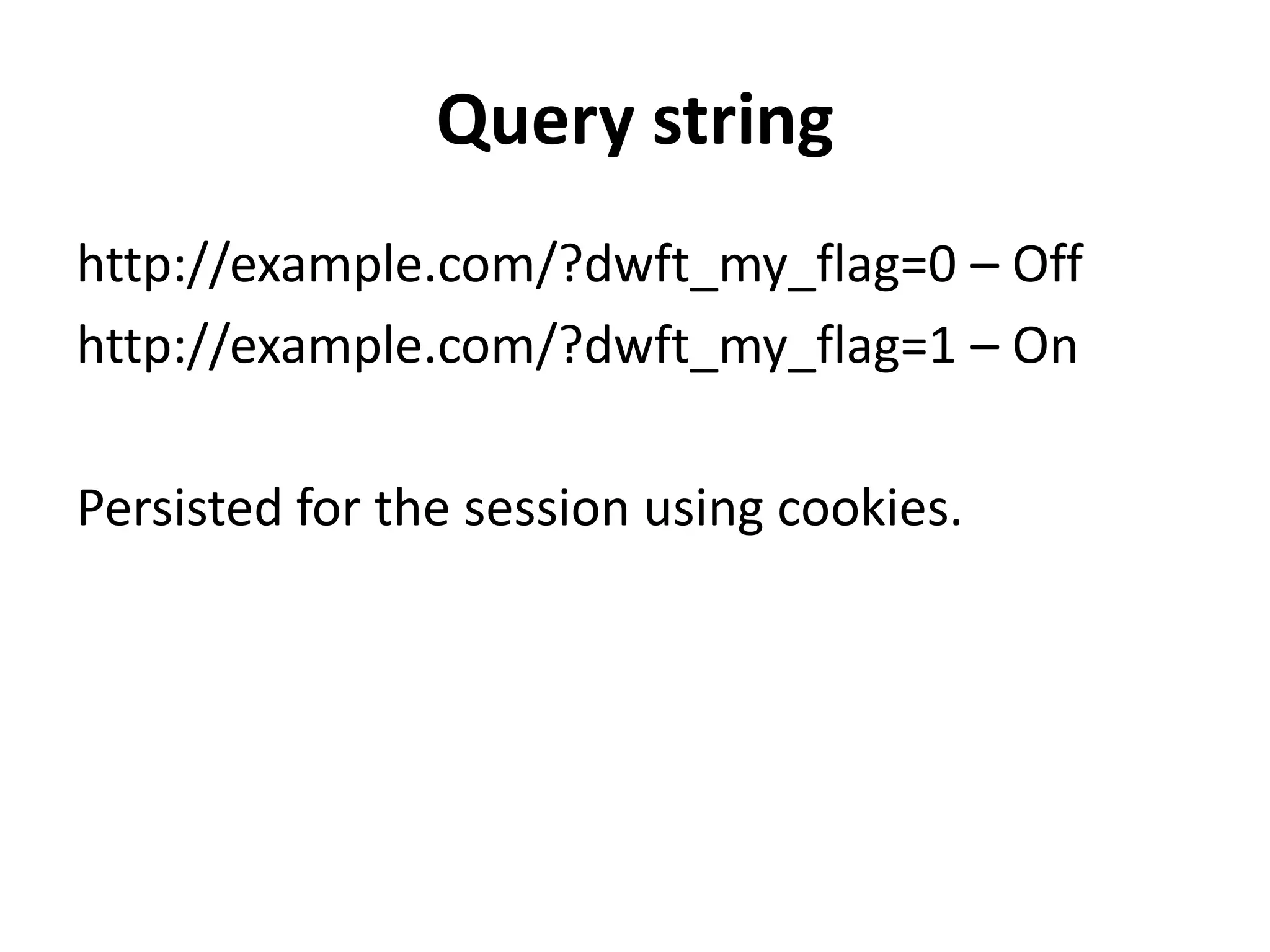 Query string

http://example.com/?dwft_my_flag=0 – Off
http://example.com/?dwft_my_flag=1 – On

Persisted for the session using cookies.